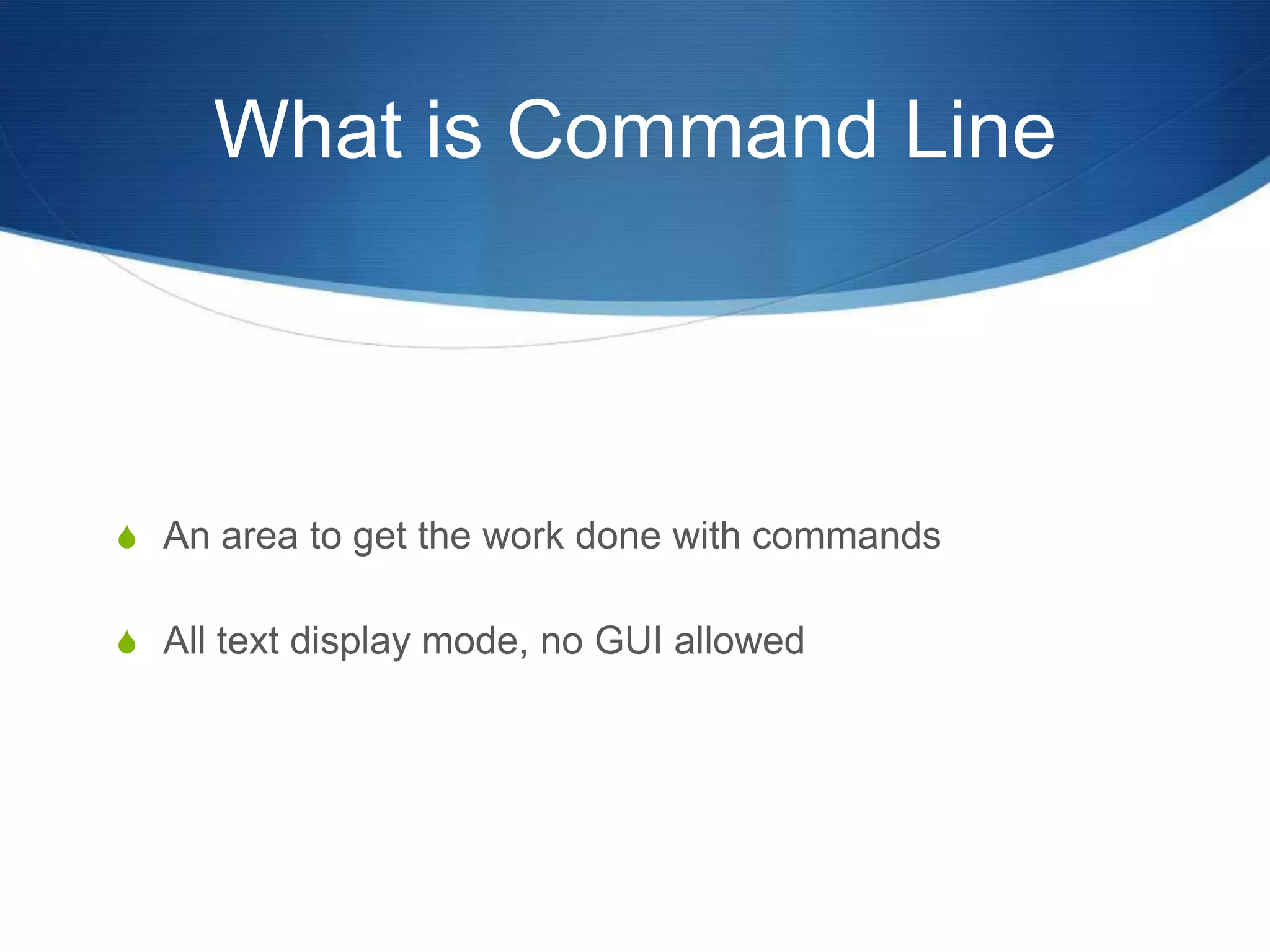 What is Command Line

An area to get the work done with commands

All text display mode, no GUI allowed